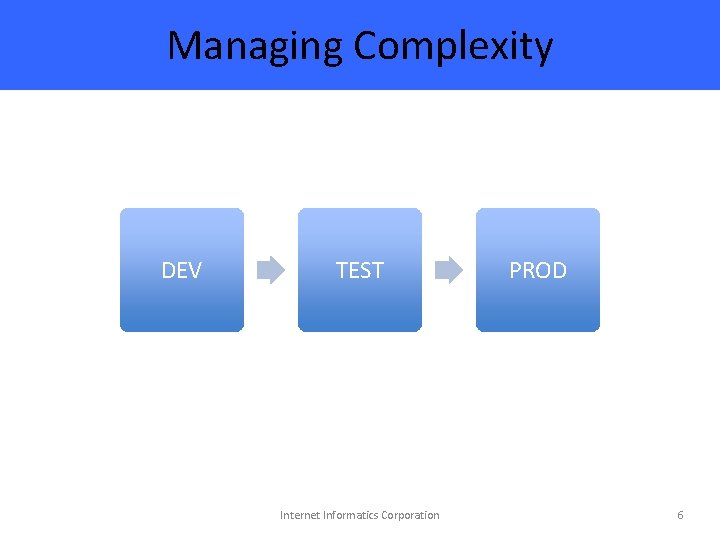 Managing Complexity

DEV

TEST

PROD

Internet Informatics Corporation

6